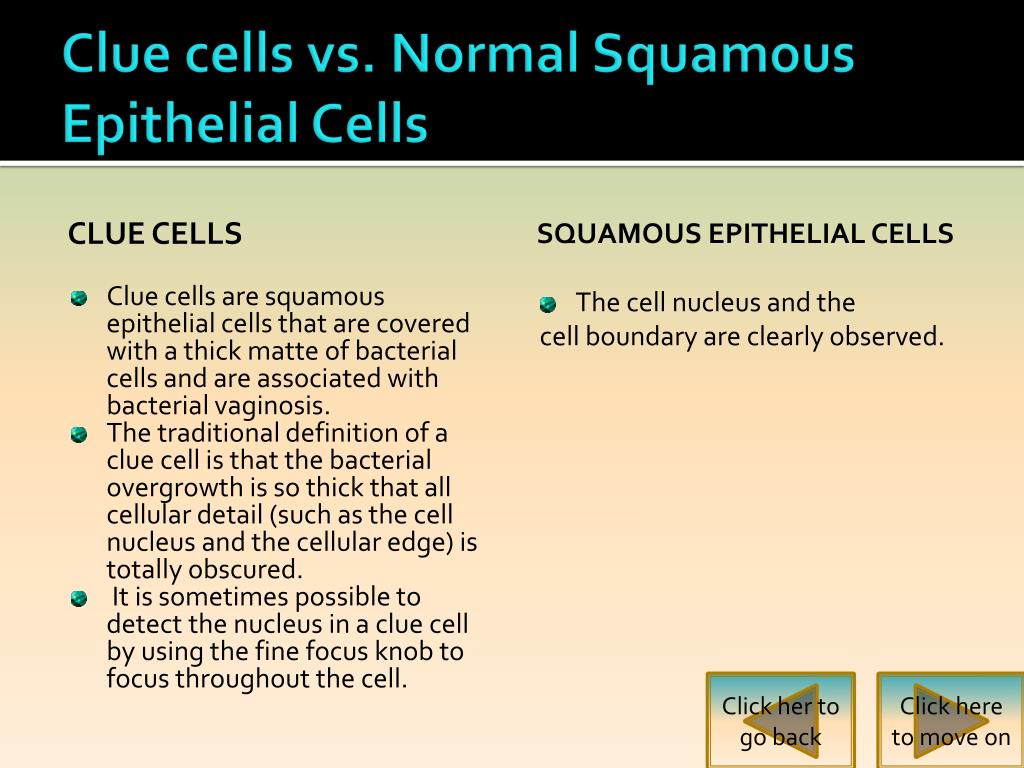 Clue cells vs. Normal Squamous Epithelial Cells

CLUE CELLS

Clue cells are squamous epithelial cells that are covered with a thick matte of bacterial cells and are associated with bacterial vaginosis.

The traditional definition of a clue cell is that the bacterial overgrowth is so thick that all cellular detail (such as the cell nucleus and the cellular edge) is totally obscured.

It is sometimes possible to detect the nucleus in a clue cell by using the fine focus knob to focus throughout the cell.

SQUAMOUS EPITHELIAL CELLS

The cell nucleus and the cell boundary are clearly observed.

Click her to go back

Click here to move on